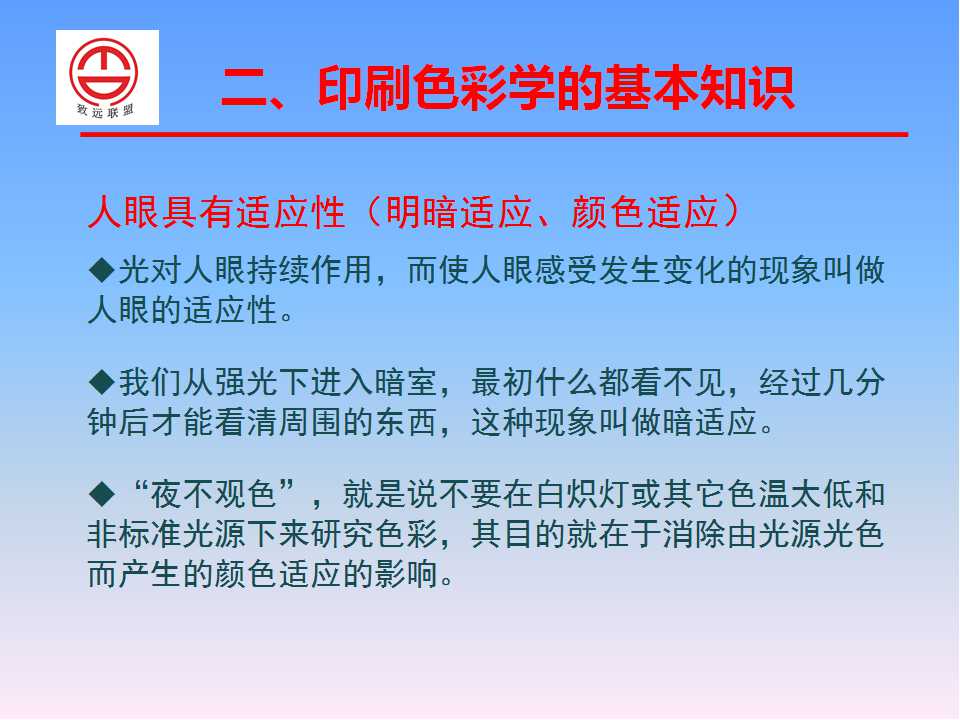 致远联盟

二、印刷色彩学的基本知识

人眼具有适应性（明暗适应、颜色适应）

◆光对人眼持续作用，而使人眼感受发生变化的现象叫做人眼的适应性。

◆我们从强光下进入暗室，最初什么都看不见，经过几分钟后才能看清周围的东西，这种现象叫做暗适应。

◆“夜不观色”，就是说不要在白炽灯或其它色温太低和非标准光源下来研究色彩，其目的就在于消除由光源光色而产生的颜色适应的影响。